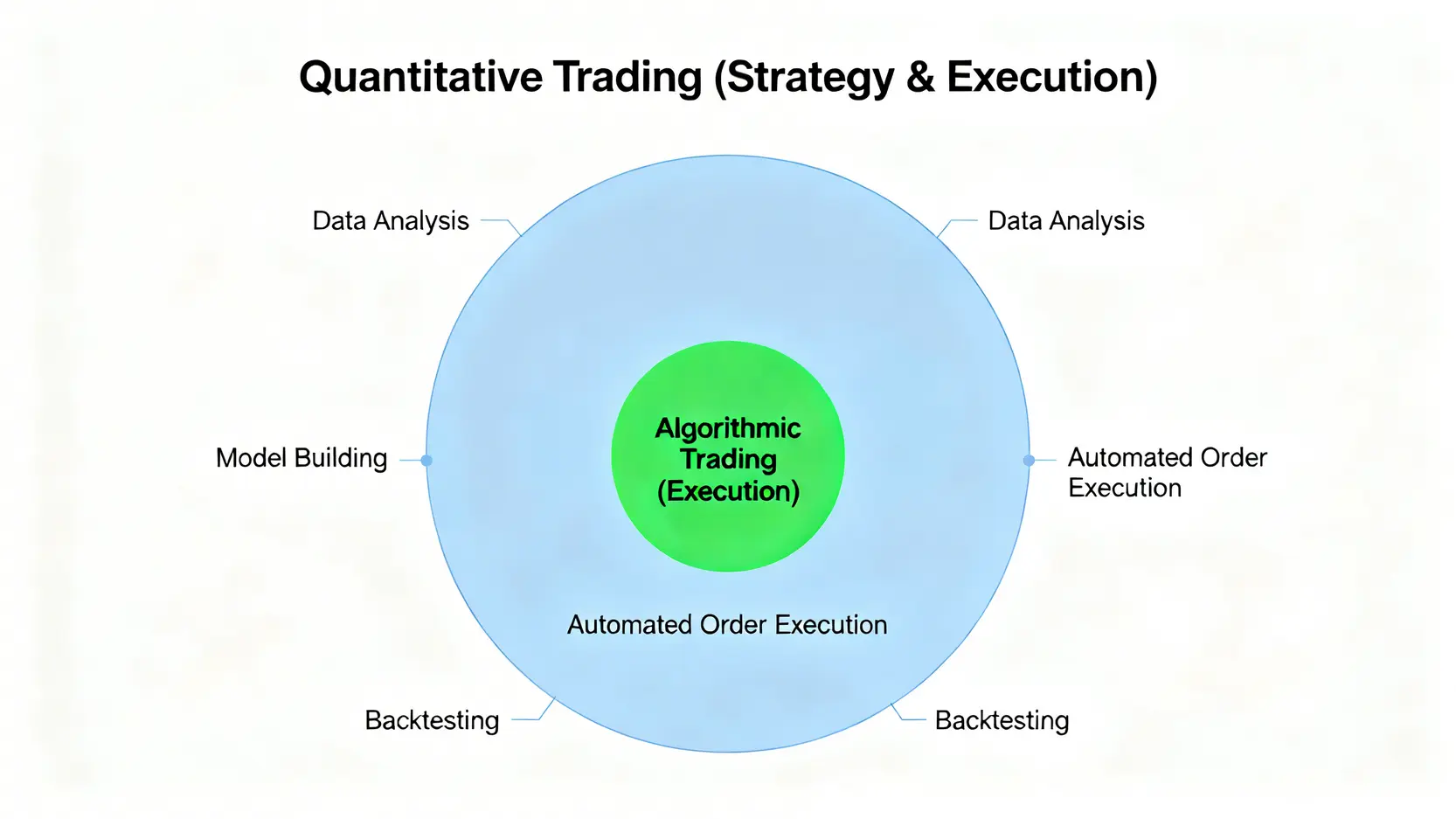 Quantitative Trading (Strategy & Execution)

Data Analysis

Data Analysis

Model Building

Algorithmic Trading (Execution)

Automated Order Execution

Automated Order Execution

Backtesting

Backtesting